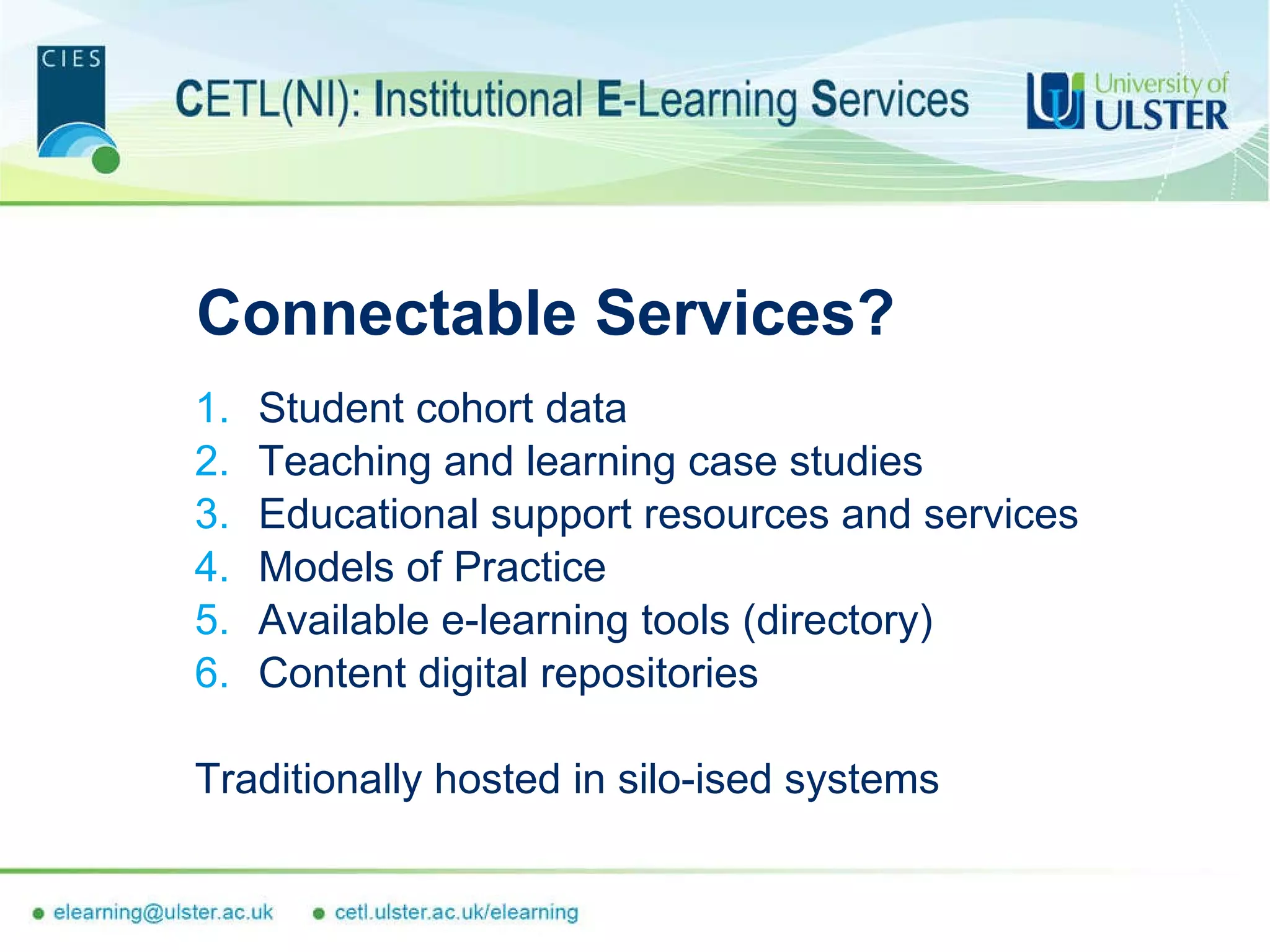 CIES

CETL(NI): Institutional E-Learning Services

University of ULSTER

Connectable Services?

1. Student cohort data
2. Teaching and learning case studies
3. Educational support resources and services
4. Models of Practice
5. Available e-learning tools (directory)
6. Content digital repositories

Traditionally hosted in silo-ised systems

elearning@ulster.ac.uk cetl.ulster.ac.uk/elearning